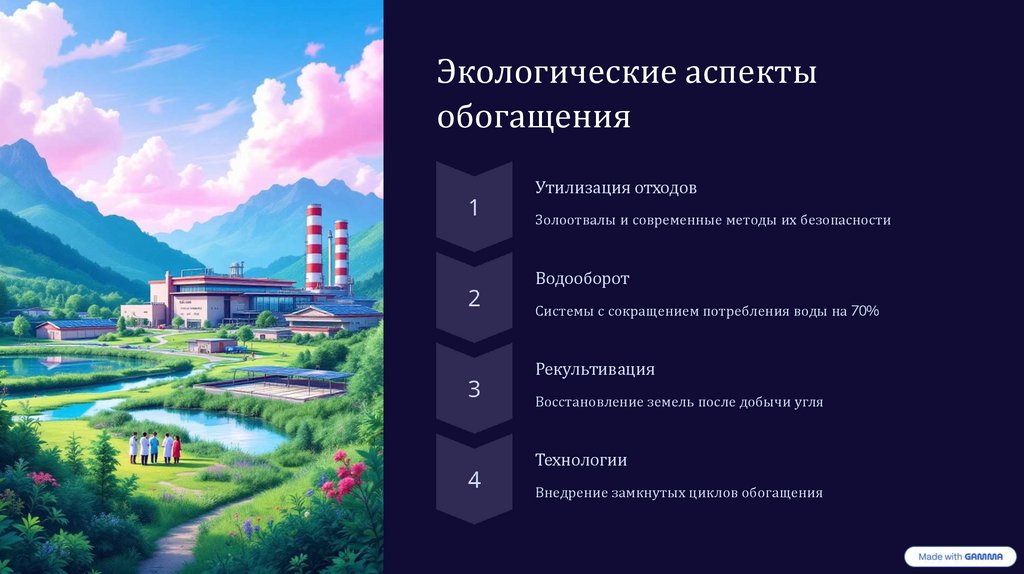 Экологические аспекты обогащения

1

Утилизация отходов

Золоотвалы и современные методы их безопасности

2

Водооборот

Системы с сокращением потребления воды на 70%

3

Рекультивация

Восстановление земель после добычи угля

4

Технологии

Внедрение замкнутых циклов обогащения

Made with GAMMA